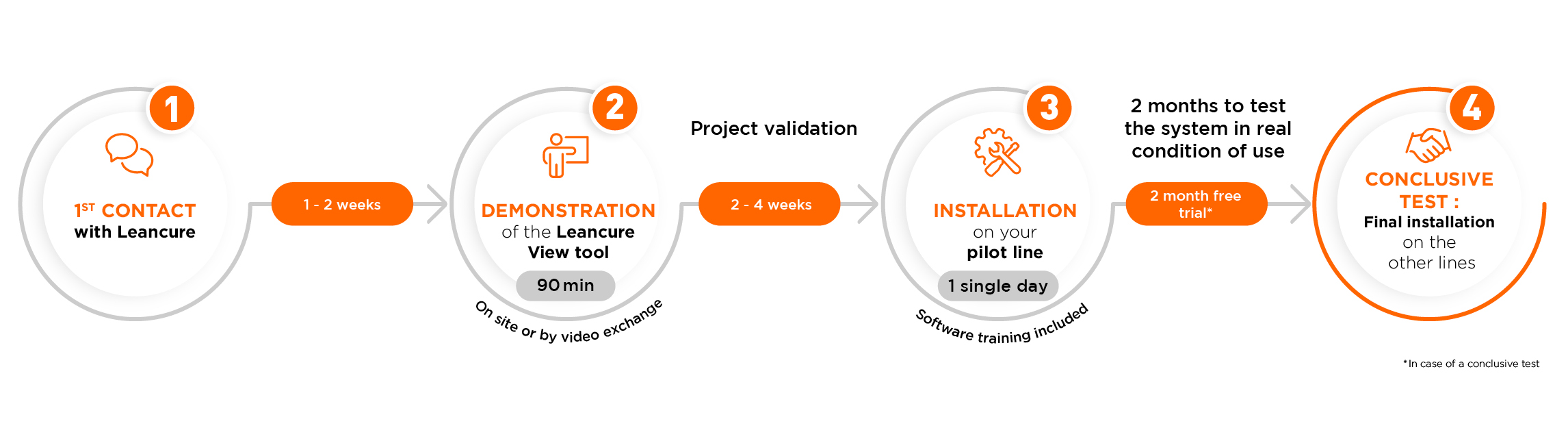 1

1ST CONTACT with Leancure

1 - 2 weeks

2

DEMONSTRATION of the Leancure View tool

90 min

On site or by video exchange

Project validation

2 - 4 weeks

3

INSTALLATION on your pilot line

1 single day

Software training included

2 months to test the system in real condition of use

2 month free trial*

4

CONCLUSIVE TEST : Final installation on the other lines

*In case of a conclusive test